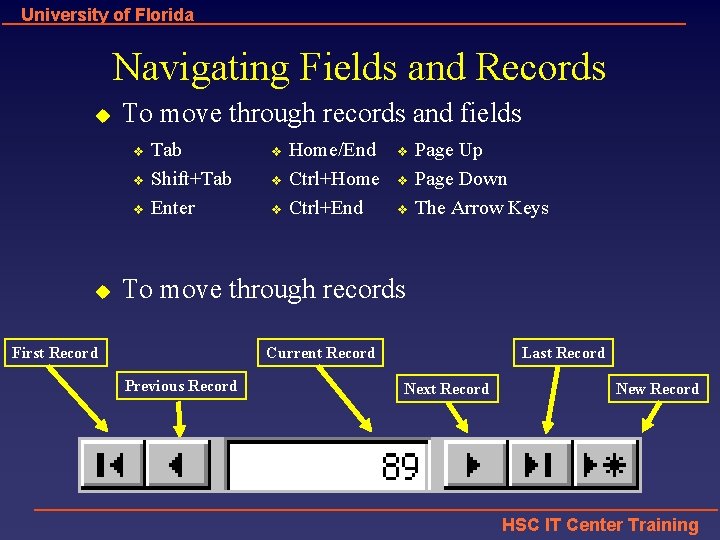 University of Florida

Navigating Fields and Records

To move through records and fields

Tab
Shift+Tab
Enter

Home/End
Ctrl+Home
Ctrl+End

Page Up
Page Down
The Arrow Keys

To move through records

First Record

Previous Record

Current Record

Next Record

Last Record

New Record

89

HSC IT Center Training